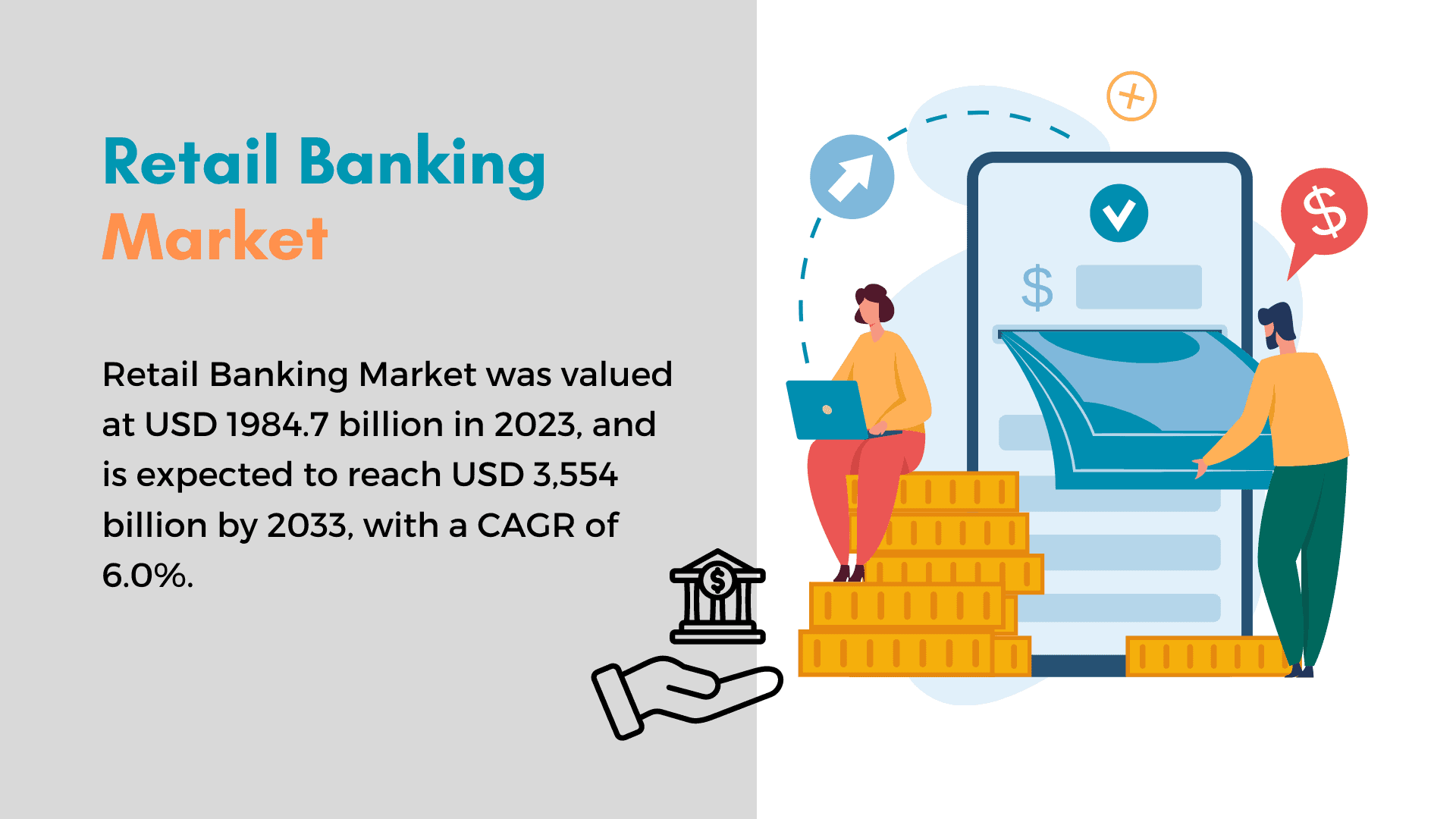 Retail Banking Market

Retail Banking Market was valued at USD 1984.7 billion in 2023, and is expected to reach USD 3,554 billion by 2033, with a CAGR of 6.0%.

$

$

$